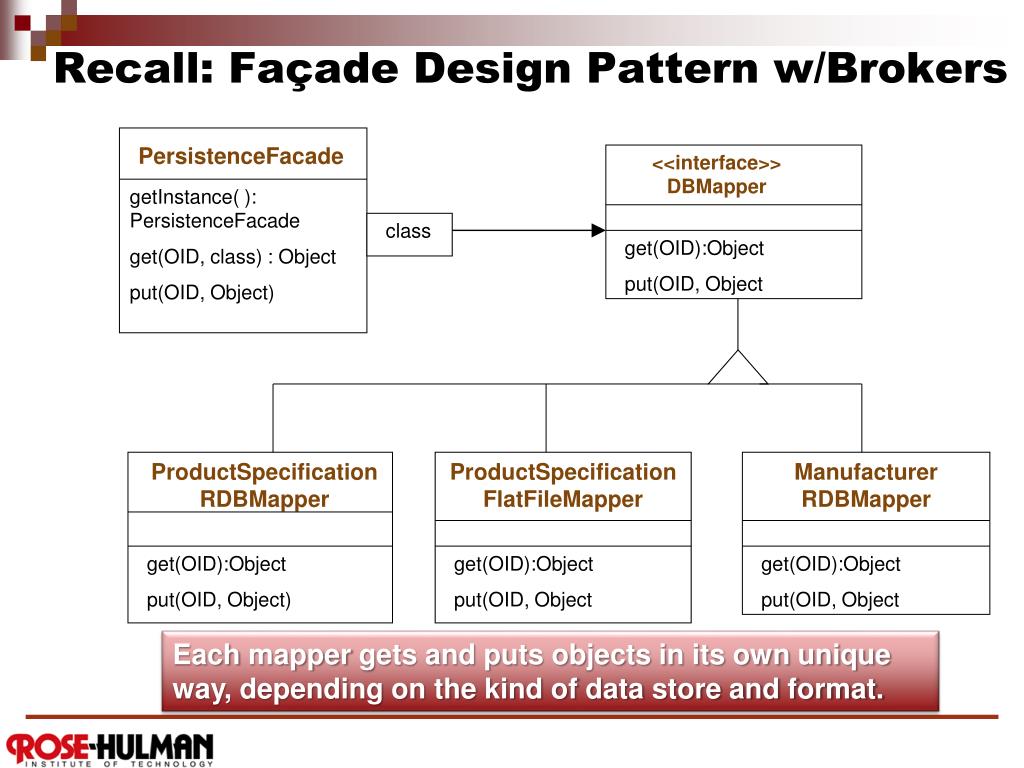 Recall: Façade Design Pattern w/Brokers

PersistenceFacade

getInstance( ): PersistenceFacade

get(OID, class) : Object

put(OID, Object)

class

<<interface>>
DBMapper

get(OID):Object

put(OID, Object

ProductSpecification RDBMapper

get(OID):Object

put(OID, Object)

ProductSpecification FlatFileMapper

get(OID):Object

put(OID, Object

Manufacturer RDBMapper

get(OID):Object

put(OID, Object

Each mapper gets and puts objects in its own unique way, depending on the kind of data store and format.

ROSE-HULMAN
INSTITUTE OF TECHNOLOGY